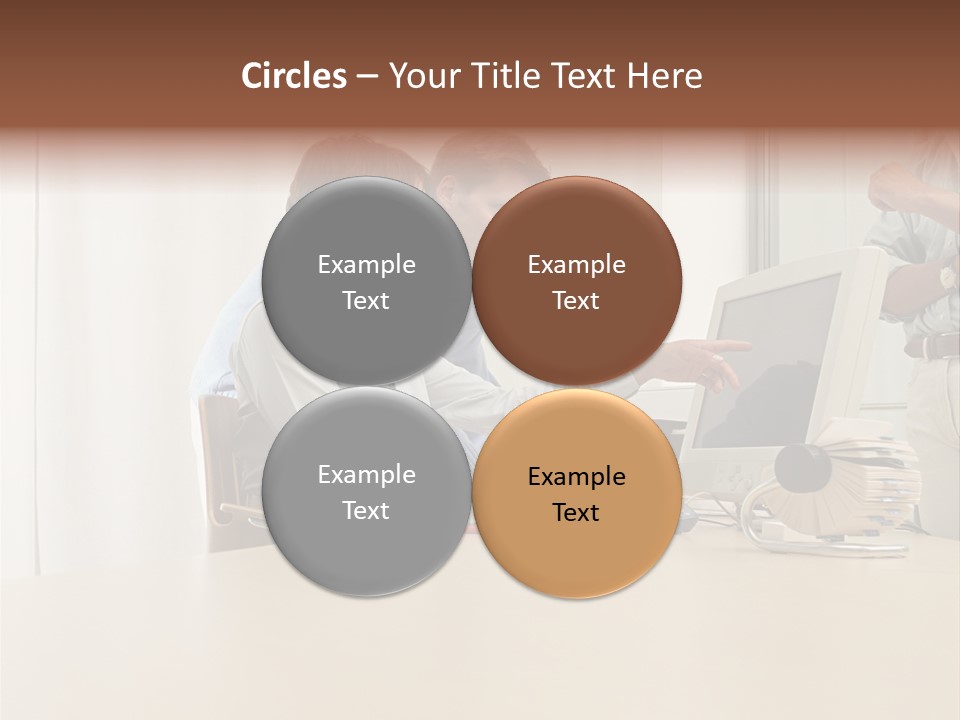 Circles – Your Title Text Here

Example Text

Example Text

Example Text

Example Text